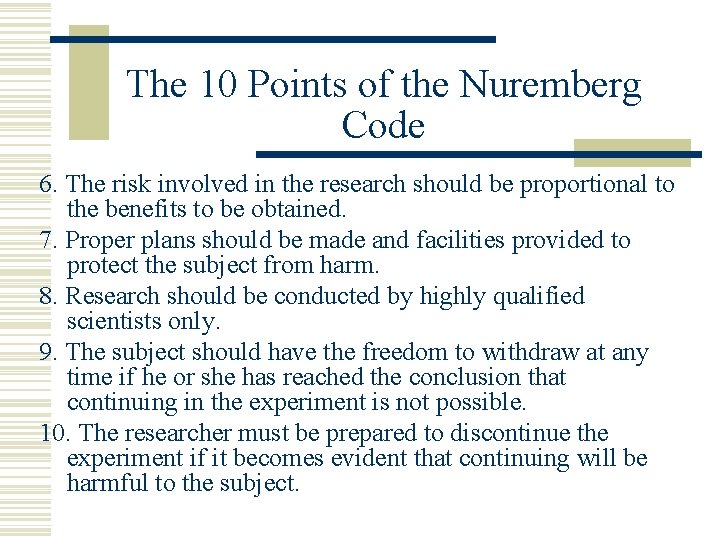 The 10 Points of the Nuremberg Code

6. The risk involved in the research should be proportional to the benefits to be obtained.

7. Proper plans should be made and facilities provided to protect the subject from harm.

8. Research should be conducted by highly qualified scientists only.

9. The subject should have the freedom to withdraw at any time if he or she has reached the conclusion that continuing in the experiment is not possible.

10. The researcher must be prepared to discontinue the experiment if it becomes evident that continuing will be harmful to the subject.